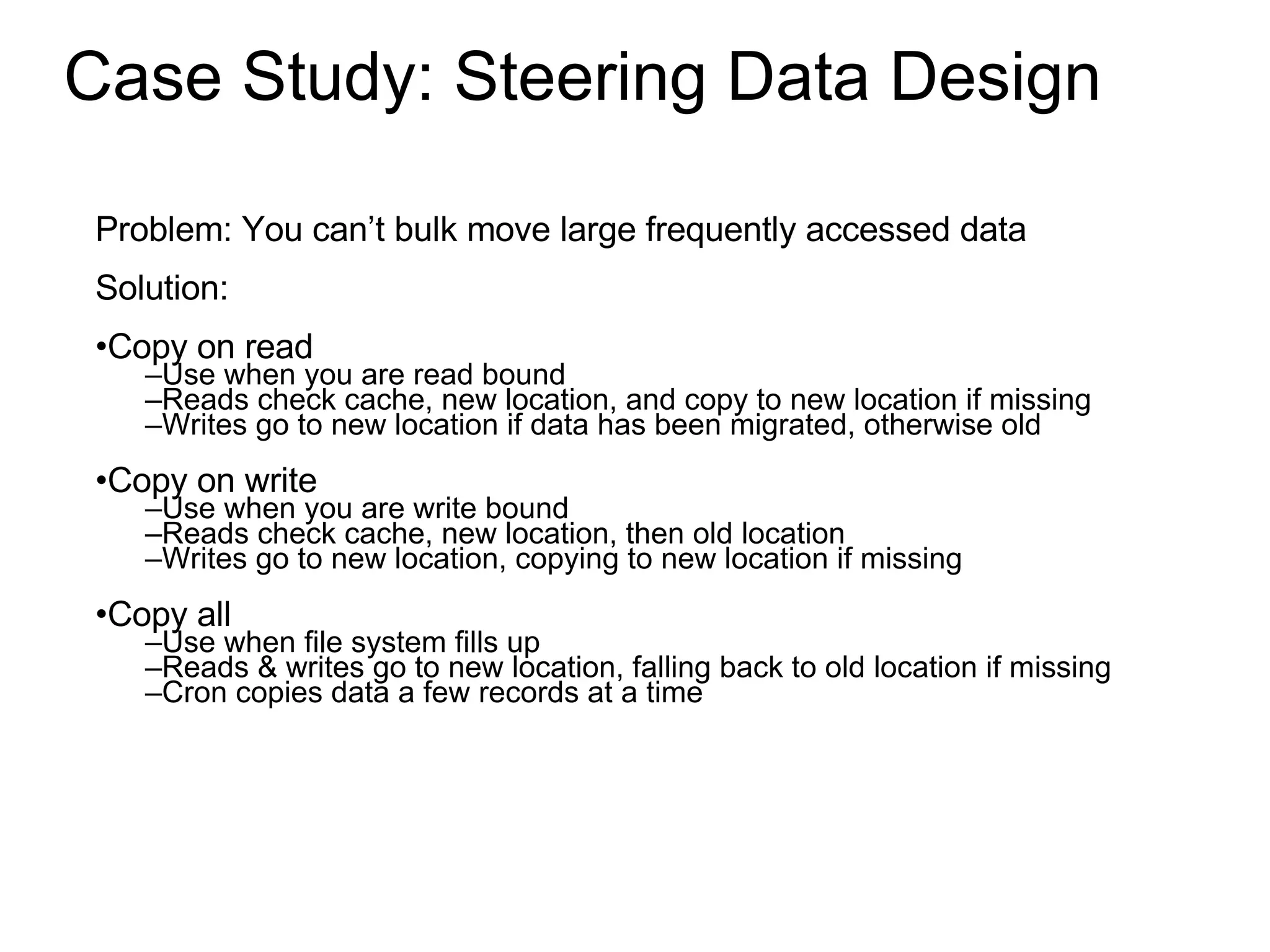 Case Study: Steering Data Design

Problem: You can’t bulk move large frequently accessed data

Solution:

•Copy on read
–Use when you are read bound
–Reads check cache, new location, and copy to new location if missing
–Writes go to new location if data has been migrated, otherwise old

•Copy on write
–Use when you are write bound
–Reads check cache, new location, then old location
–Writes go to new location, copying to new location if missing

•Copy all
–Use when file system fills up
–Reads & writes go to new location, falling back to old location if missing
–Cron copies data a few records at a time